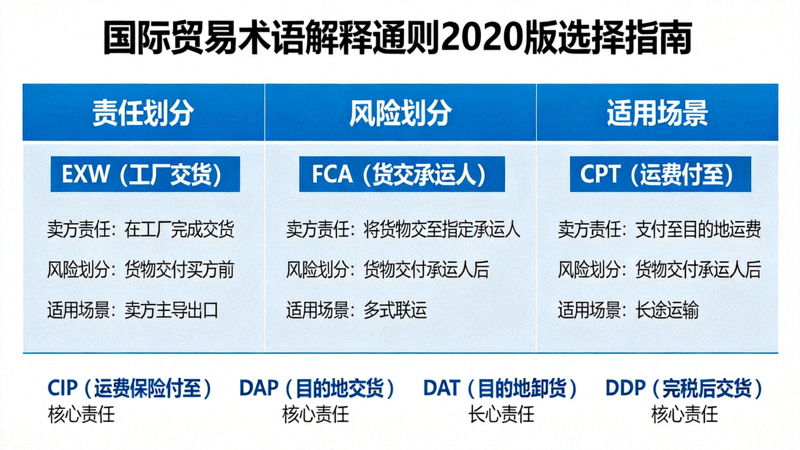 国际贸易术语解释通则2020版选择指南

| 责任划分 | 风险划分 | 适用场景 |
|---|---|---|
| EXW（工厂交货） | FCA（货交承运人） | CPT（运费付至） |
| 卖方责任：在工厂完成交货 | 卖方责任：将货物交至指定承运人 | 卖方责任：支付至目的地运费 |
| 风险划分：货物交付买方前 | 风险划分：货物交付承运人后 | 风险划分：货物交付承运人后 |
| 适用场景：卖方主导出口 | 适用场景：多式联运 | 适用场景：长途运输 |

CIP（运费保险付至）
核心责任

DAP（目的地交货）
核心责任

DAT（目的地卸货）
长心责任

DDP（完税后交货）
核心责任